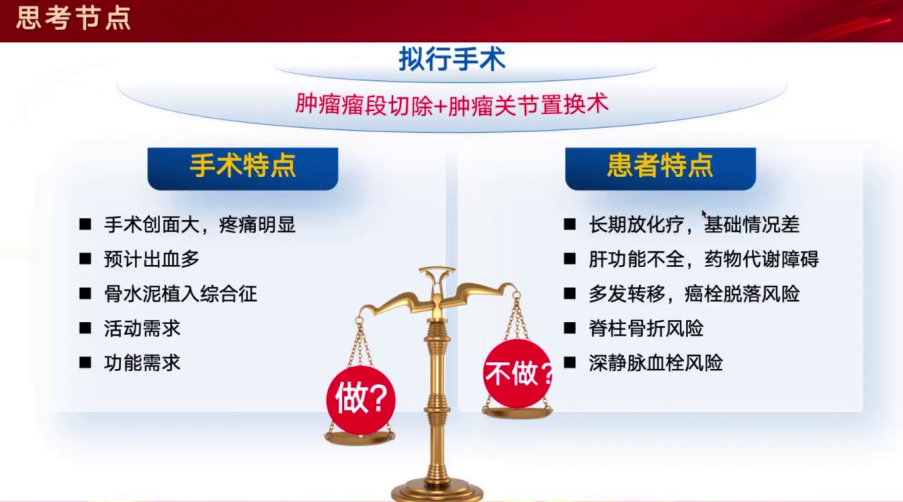 思考节点

拟行手术

肿瘤瘤段切除+肿瘤关节置换术

手术特点

■ 手术创面大，疼痛明显
■ 预计出血多
■ 骨水泥植入综合征
■ 活动需求
■ 功能需求

患者特点

■ 长期放化疗，基础情况差
■ 肝功能不全，药物代谢障碍
■ 多发转移，癌栓脱落风险
■ 脊柱骨折风险
■ 深静脉血栓风险

做?

不做?